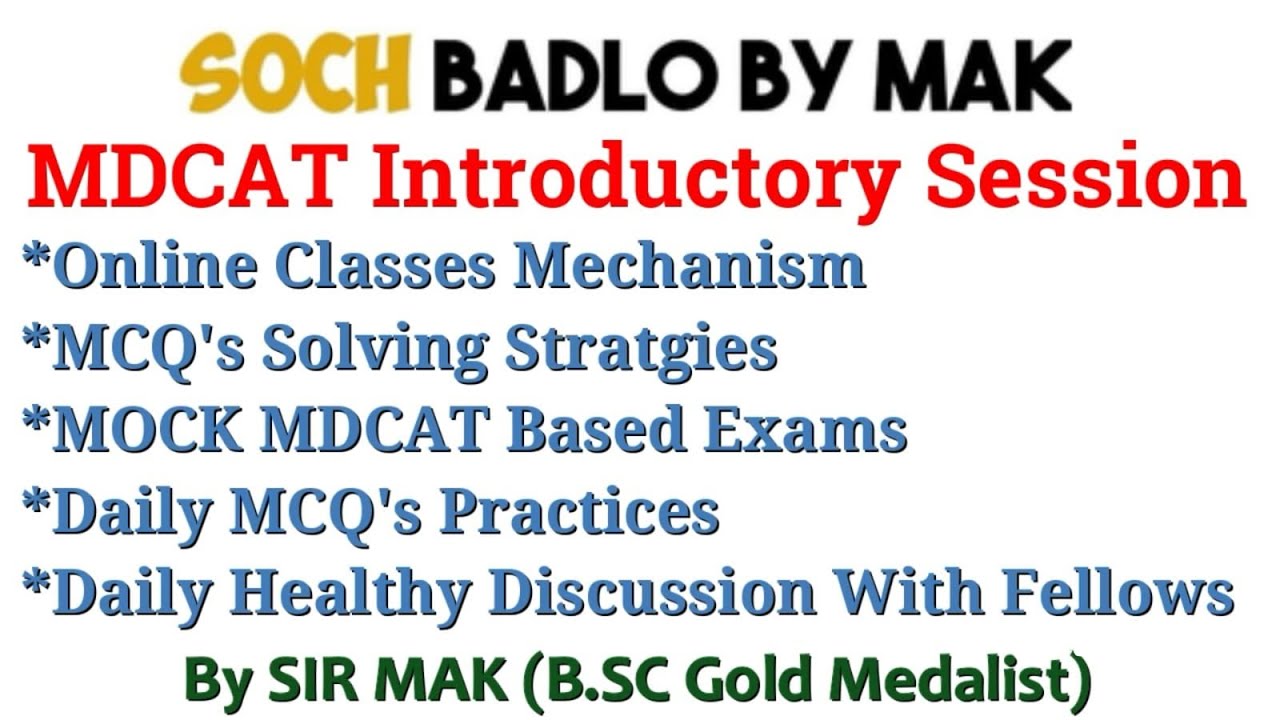 SOCH BADLO BY MAK
MDCAT Introductory Session
*Online Classes Mechanism
*MCQ's Solving Stratgies
*MOCK MDCAT Based Exams
*Daily MCQ's Practices
*Daily Healthy Discussion With Fellows
By SIR MAK (B.SC Gold Medalist)